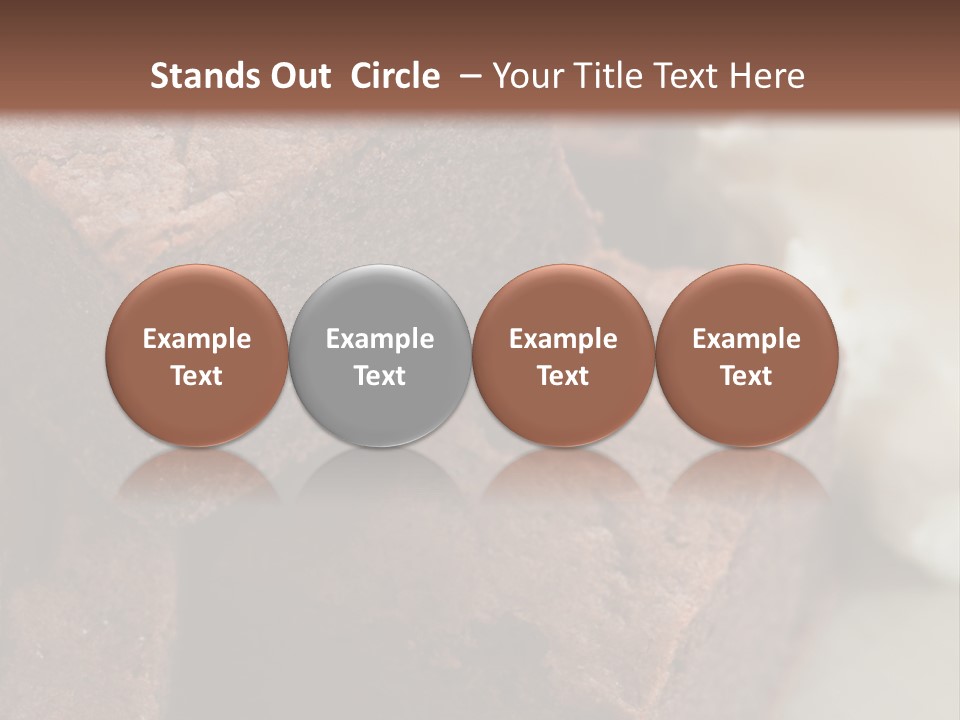 Stands Out Circle – Your Title Text Here

Example Text

Example Text

Example Text

Example Text